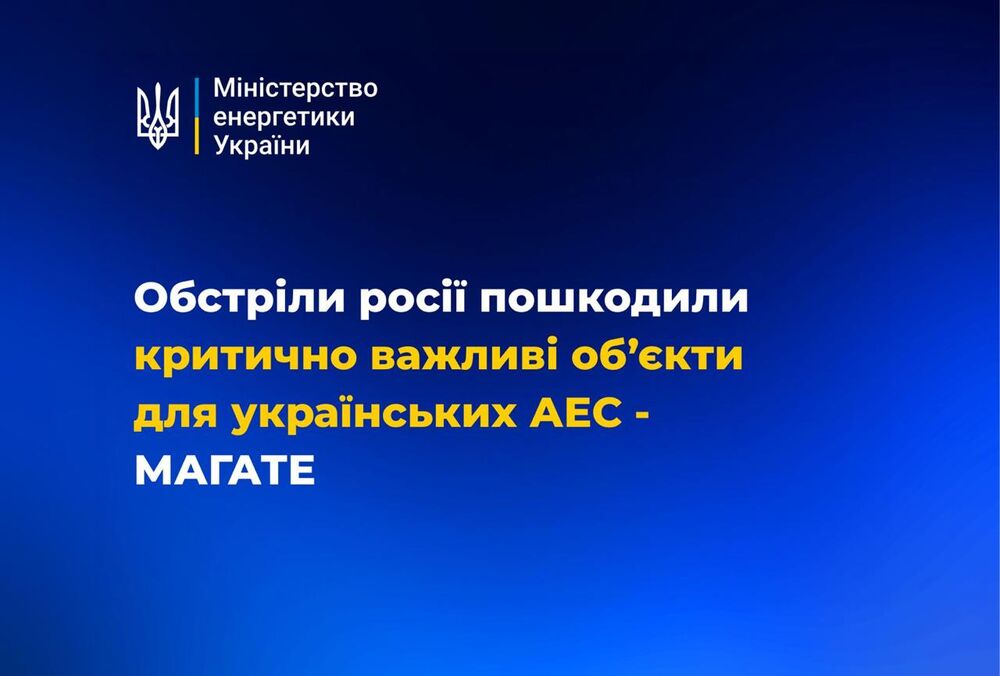 Міністерство енергетики України

Обстріли росії пошкодили критично важливі об'єкти для українських АЕС - МАГАТЕ